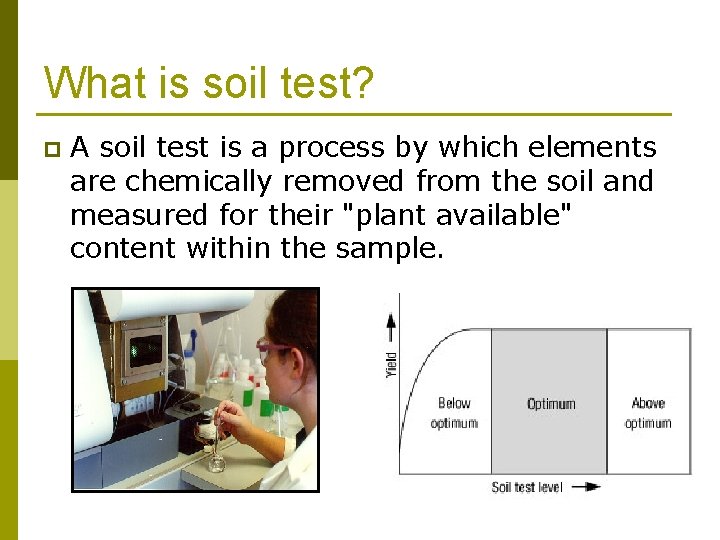 What is soil test?

A soil test is a process by which elements are chemically removed from the soil and measured for their "plant available" content within the sample.

Yield

Below optimum

Optimum

Above optimum

Soil test level